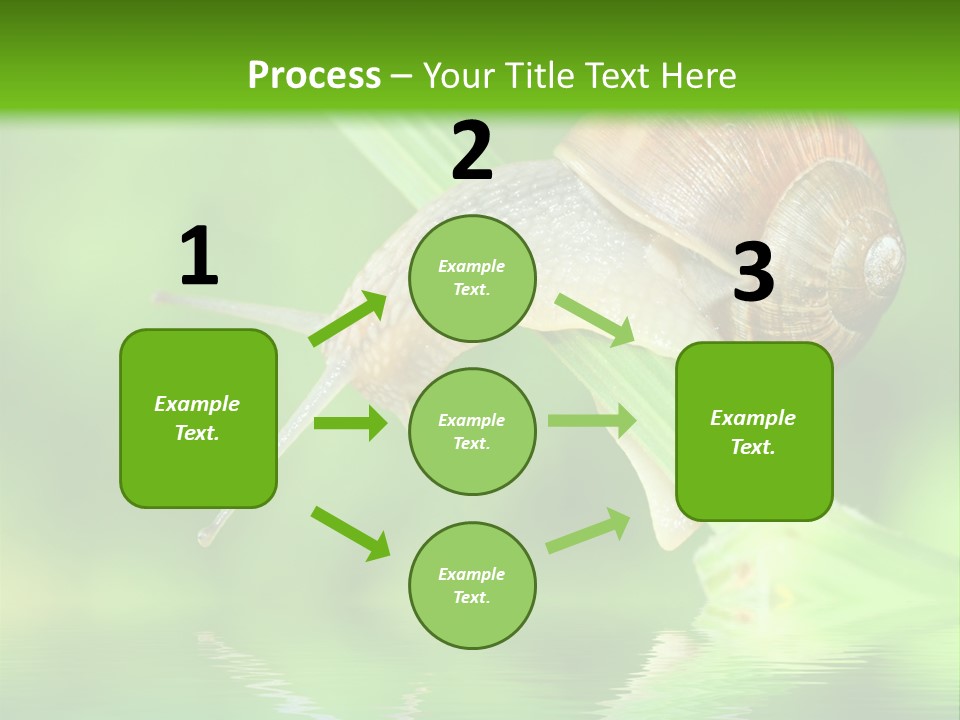 Process – Your Title Text Here

1

Example Text.

2

Example Text.

Example Text.

Example Text.

3

Example Text.